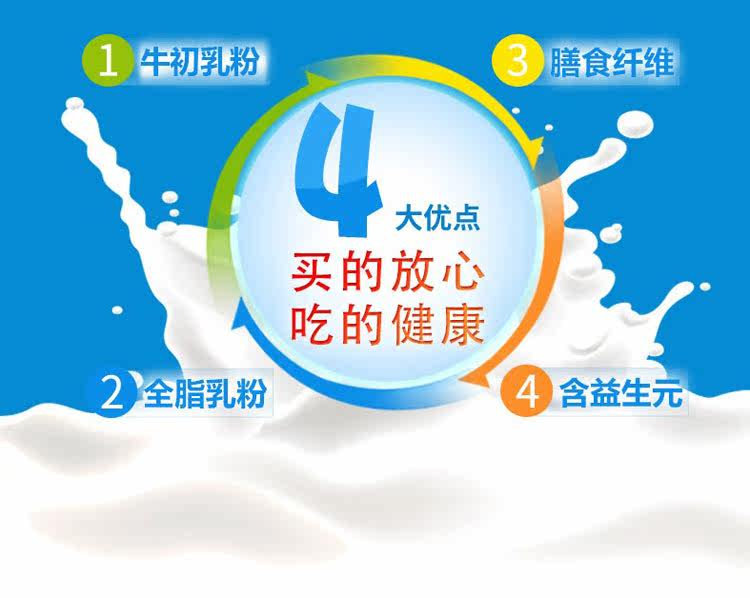 1 牛初乳粉

3 膳食纤维

4 大优点

买的放心
吃的健康

2 全脂乳粉

4 含益生元